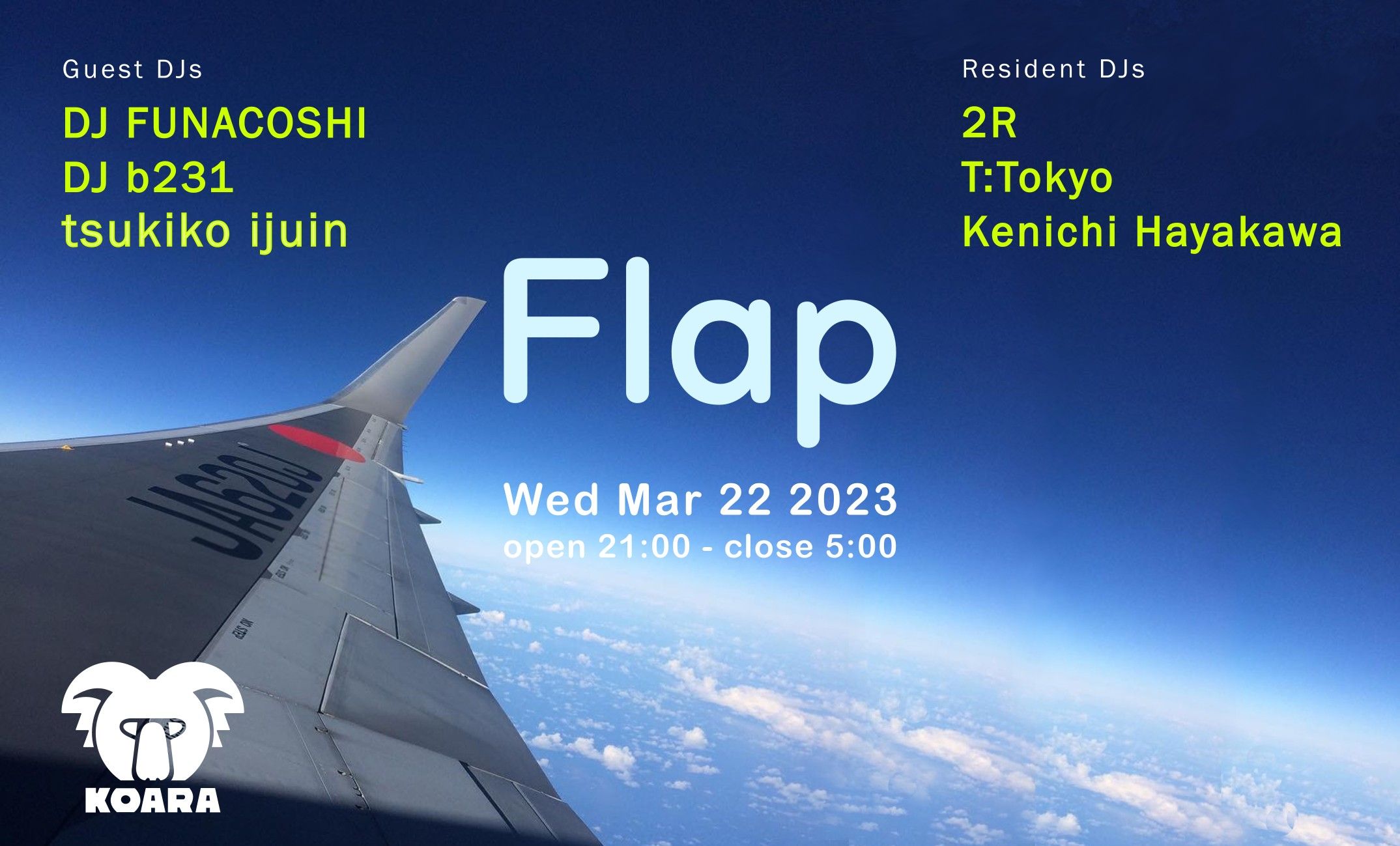 Guest DJs

DJ FUNACOSHI
DJ b231
tsukiko ijuin

Resident DJs

2R
T:Tokyo
Kenichi Hayakawa

Flap

Wed Mar 22 2023
open 21:00 - close 5:00

JA620J

KOARA